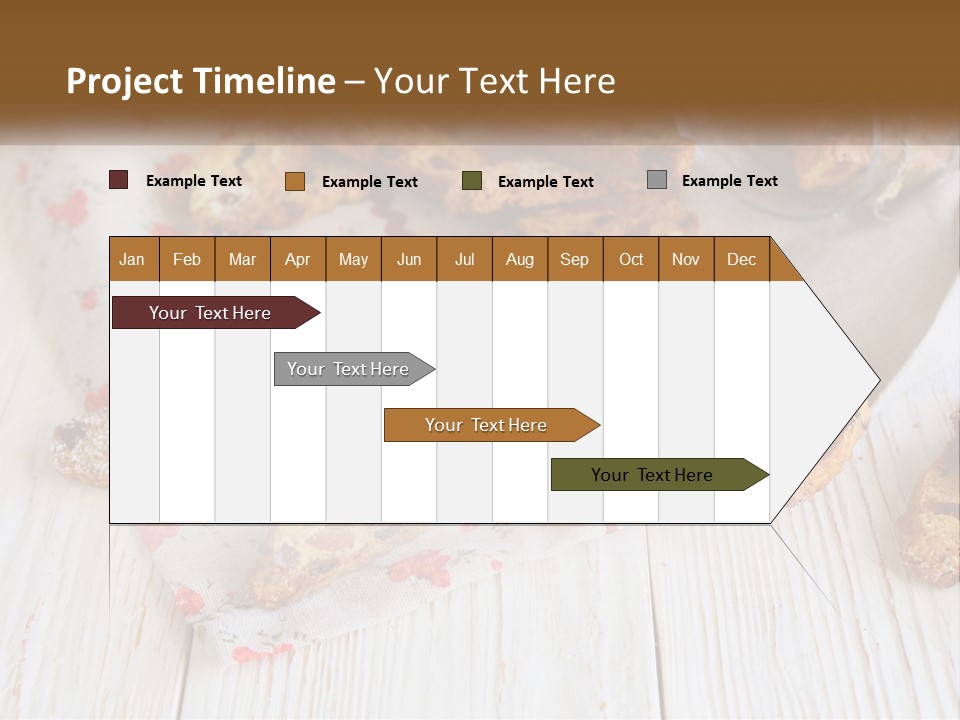 Project Timeline – Your Text Here

Example Text Example Text Example Text Example Text

| Jan | Feb | Mar | Apr | May | Jun | Jul | Aug | Sep | Oct | Nov | Dec |
|---|---|---|---|---|---|---|---|---|---|---|---|

Your Text Here

Your Text Here

Your Text Here

Your Text Here